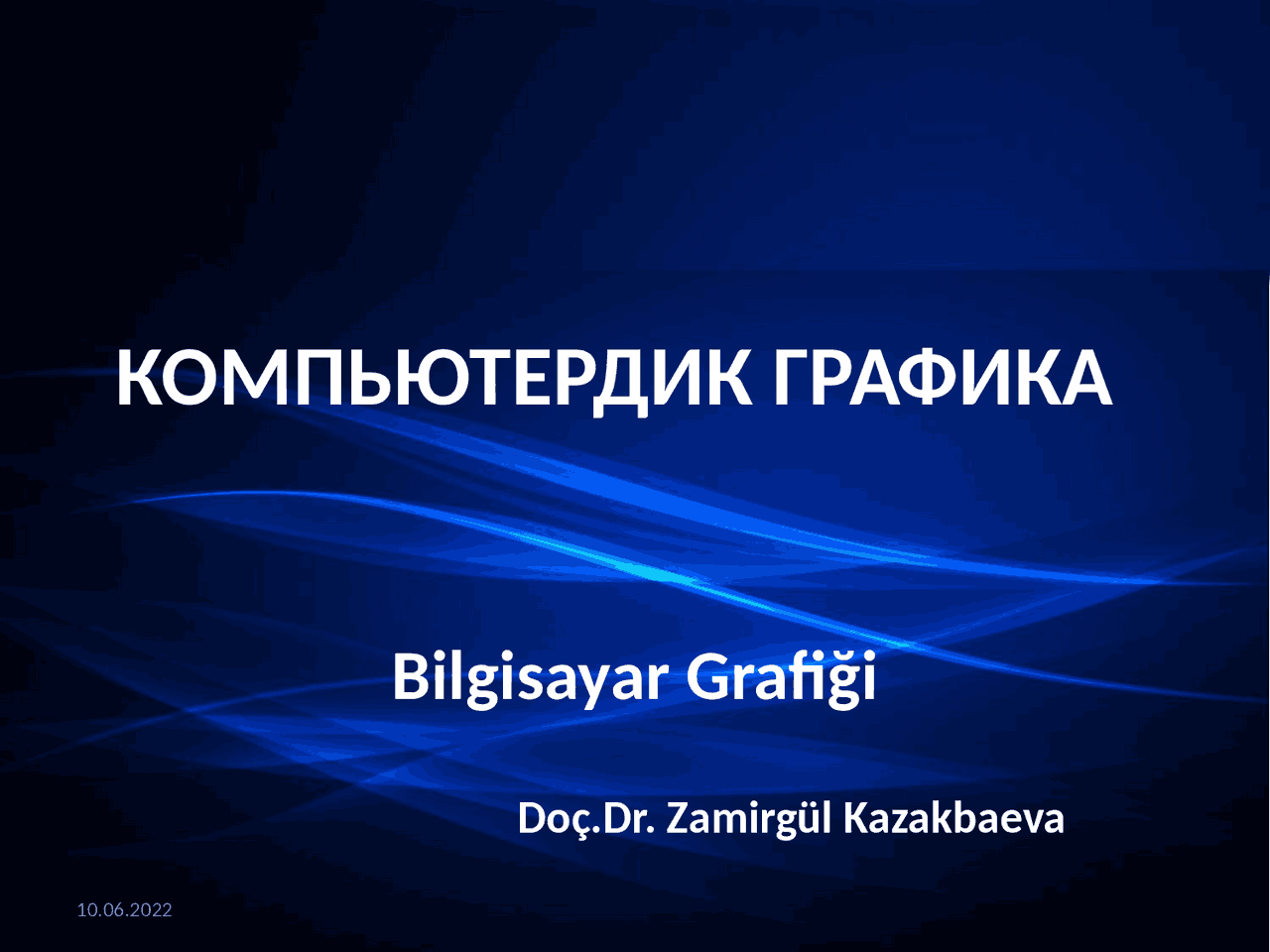 КОМПЬЮТЕРДИК ГРАФИКА

Bilgisayar Grafiği

Doç.Dr. Zamirgül Kazakbaeva

10.06.2022